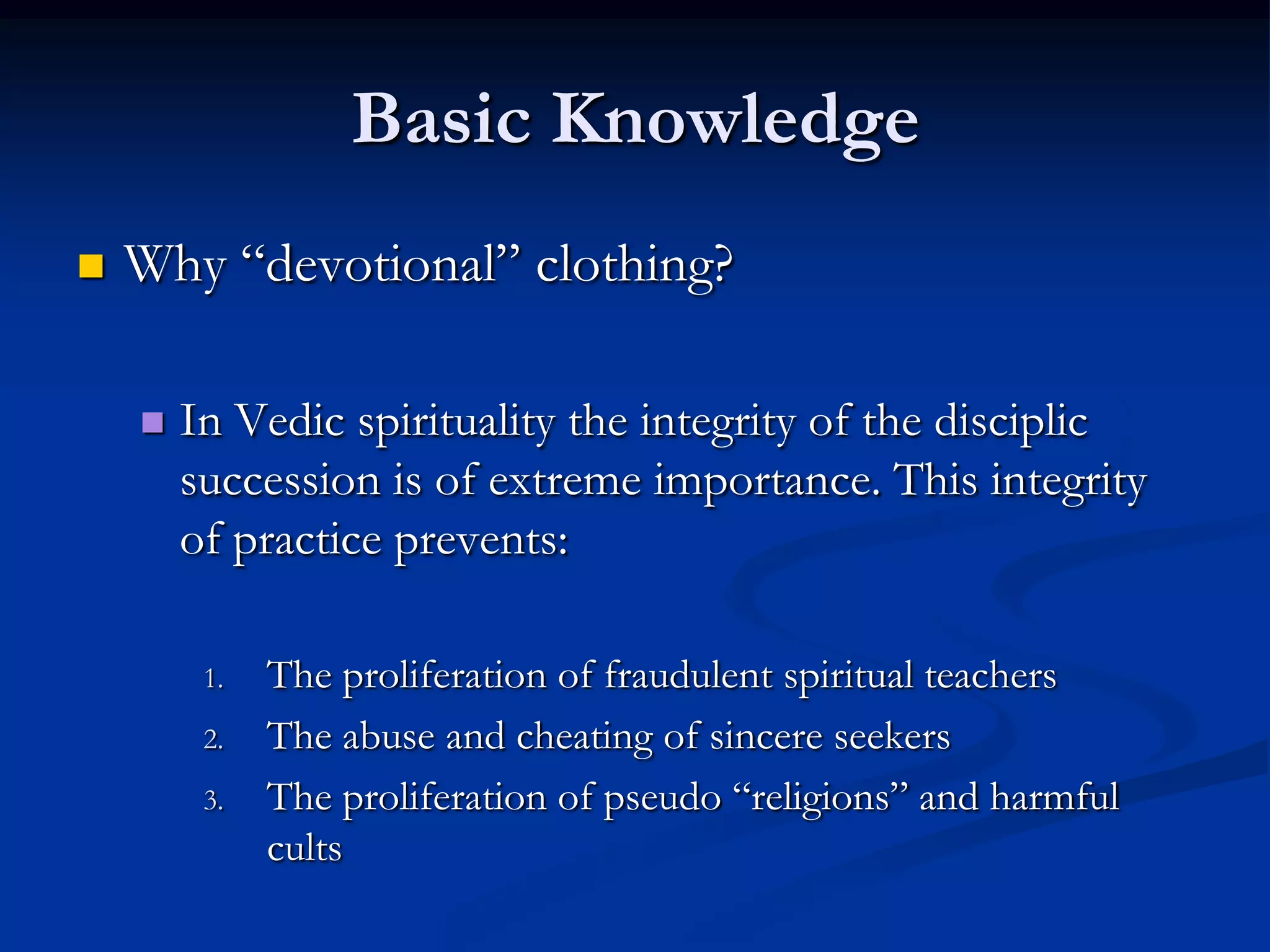 Basic Knowledge

Why “devotional” clothing?

In Vedic spirituality the integrity of the disciplic succession is of extreme importance. This integrity of practice prevents:

1. The proliferation of fraudulent spiritual teachers
2. The abuse and cheating of sincere seekers
3. The proliferation of pseudo “religions” and harmful cults